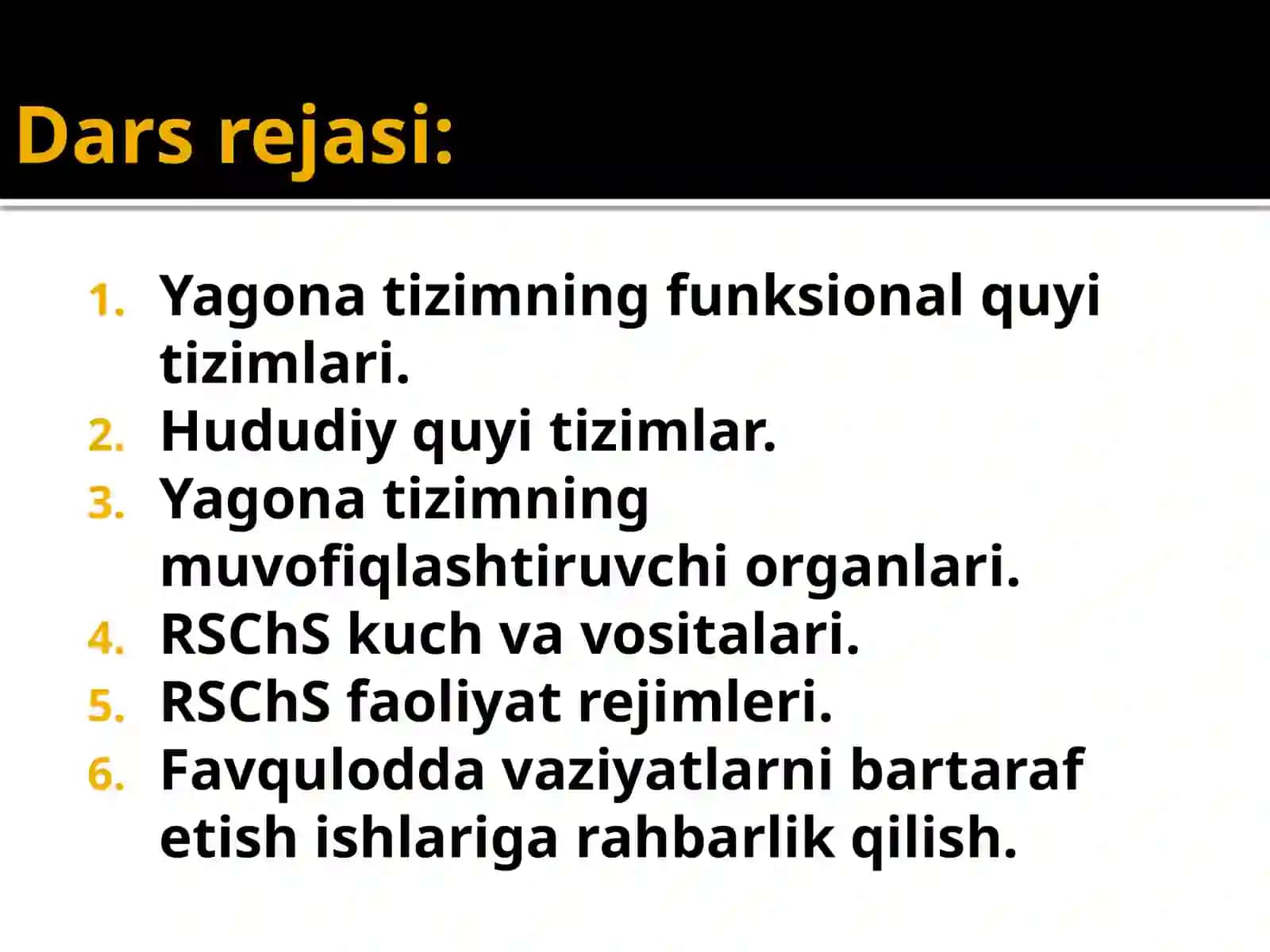 Dars rejasi:

1. Yagona tizimning funksional quyi tizimlari.
2. Hududiy quyi tizimlar.
3. Yagona tizimning muvofiqlashtiruvchi organlari.
4. RSChS kuch va vositalari.
5. RSChS faoliyat rejimleri.
6. Favqulodda vaziyatlarni bartaraf etish ishlariga rahbarlik qilish.